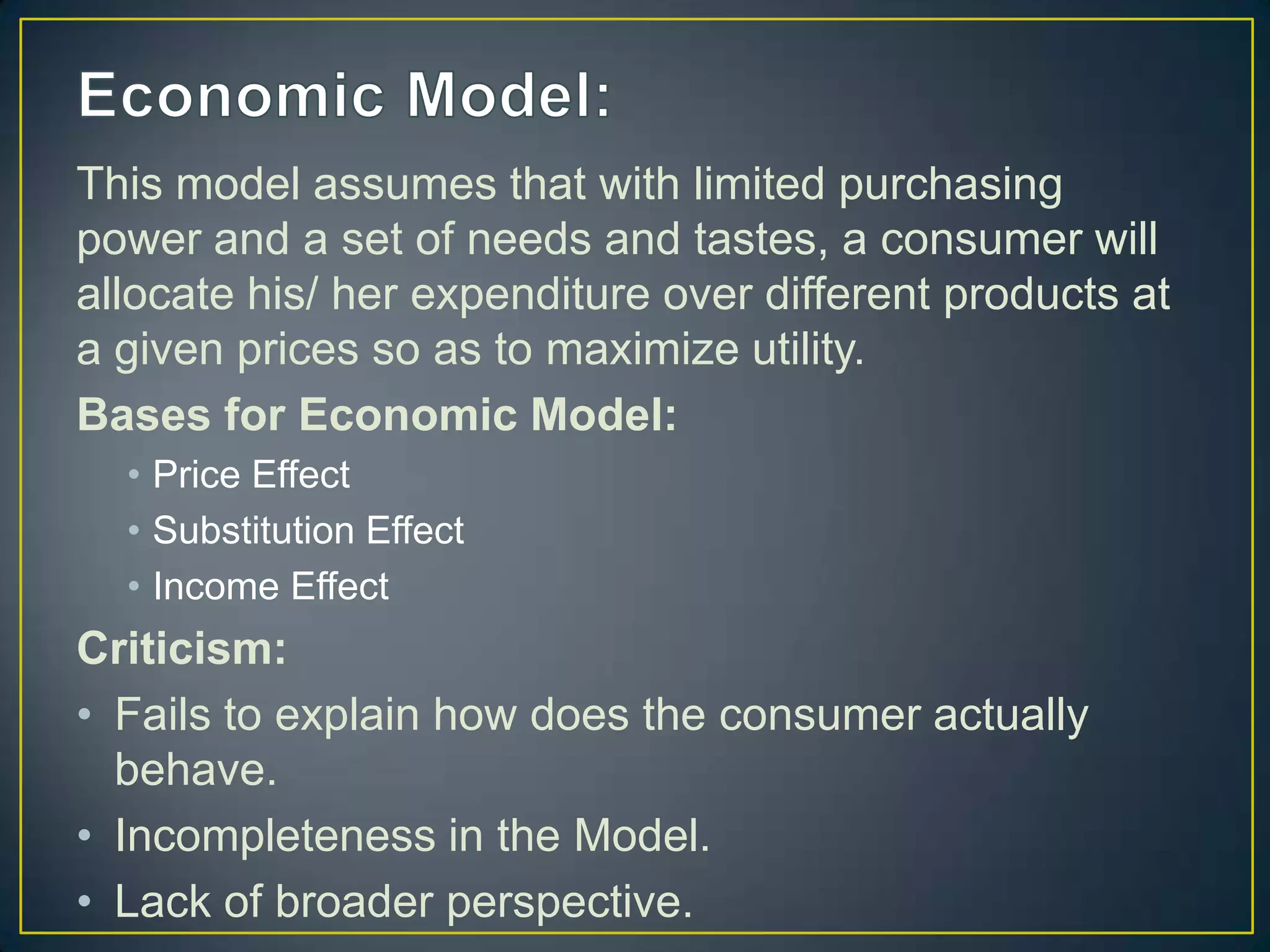 Economic Model:

This model assumes that with limited purchasing power and a set of needs and tastes, a consumer will allocate his/ her expenditure over different products at a given prices so as to maximize utility.

Bases for Economic Model:

• Price Effect
• Substitution Effect
• Income Effect

Criticism:

• Fails to explain how does the consumer actually behave.
• Incompleteness in the Model.
• Lack of broader perspective.